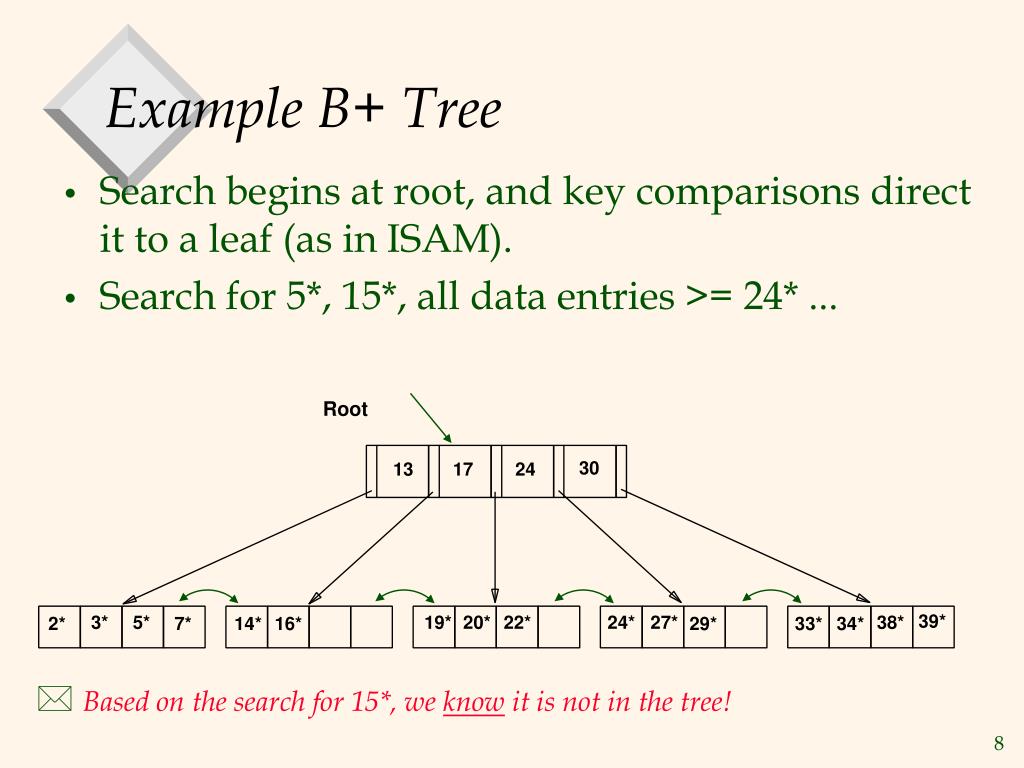 Example B+ Tree

• Search begins at root, and key comparisons direct it to a leaf (as in ISAM).
• Search for 5*, 15*, all data entries >= 24* ...

Root

13 17 24 30

2* 3* 5* 7*

14* 16*

19* 20* 22*

24* 27* 29*

33* 34* 38* 39*

Based on the search for 15*, we know it is not in the tree!

8